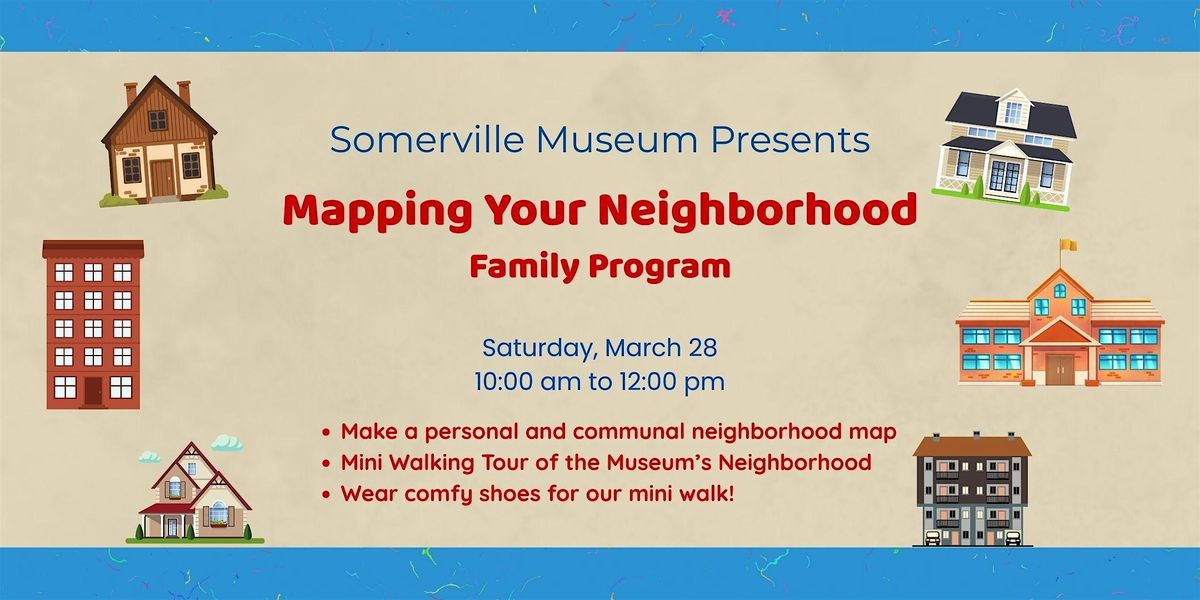 Somerville Museum Presents

Mapping Your Neighborhood

Family Program

Saturday, March 28
10:00 am to 12:00 pm

• Make a personal and communal neighborhood map
• Mini Walking Tour of the Museum's Neighborhood
• Wear comfy shoes for our mini walk!